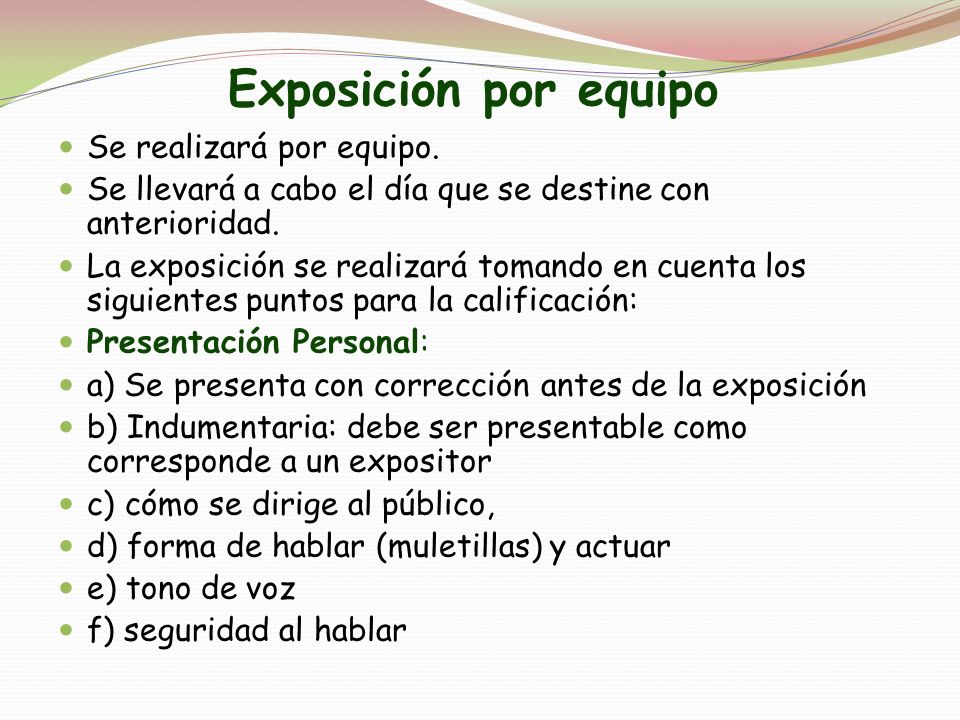 Exposición por equipo

- Se realizará por equipo.
- Se llevará a cabo el día que se destine con anterioridad.
- La exposición se realizará tomando en cuenta los siguientes puntos para la calificación:
- Presentación Personal:
- a) Se presenta con corrección antes de la exposición
- b) Indumentaria: debe ser presentable como corresponde a un expositor
- c) cómo se dirige al público,
- d) forma de hablar (muletillas) y actuar
- e) tono de voz
- f) seguridad al hablar